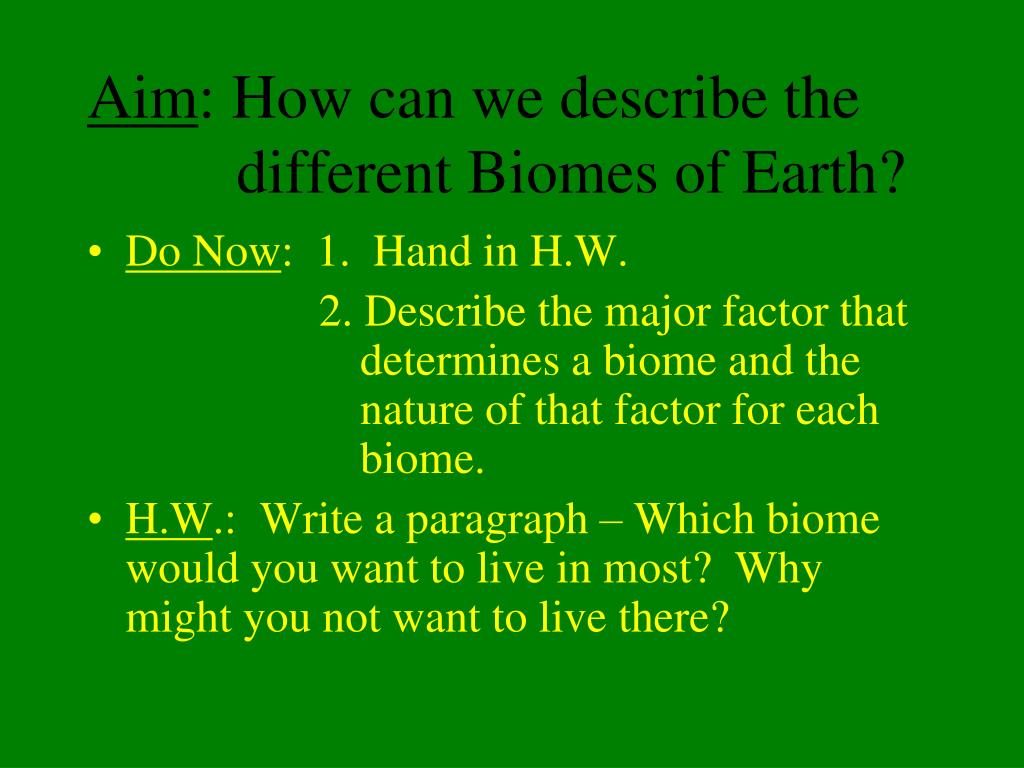 Aim: How can we describe the different Biomes of Earth?

• Do Now: 1. Hand in H.W.

2. Describe the major factor that determines a biome and the nature of that factor for each biome.

• H.W.: Write a paragraph – Which biome would you want to live in most? Why might you not want to live there?